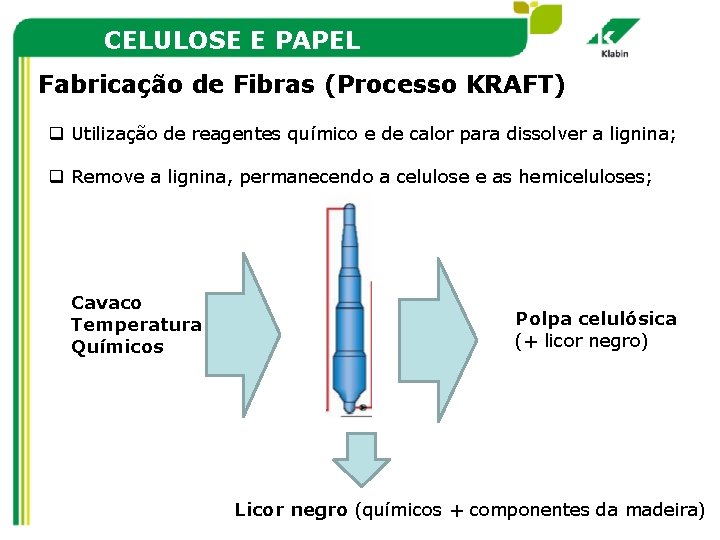 CELULOSE E PAPEL

Klabin

Fabricação de Fibras (Processo KRAFT)

❑ Utilização de reagentes químico e de calor para dissolver a lignina;

❑ Remove a lignina, permanecendo a celulose e as hemiceluloses;

Cavaco
Temperatura
Químicos

Polpa celulósica
(+ licor negro)

Licor negro (químicos + componentes da madeira)